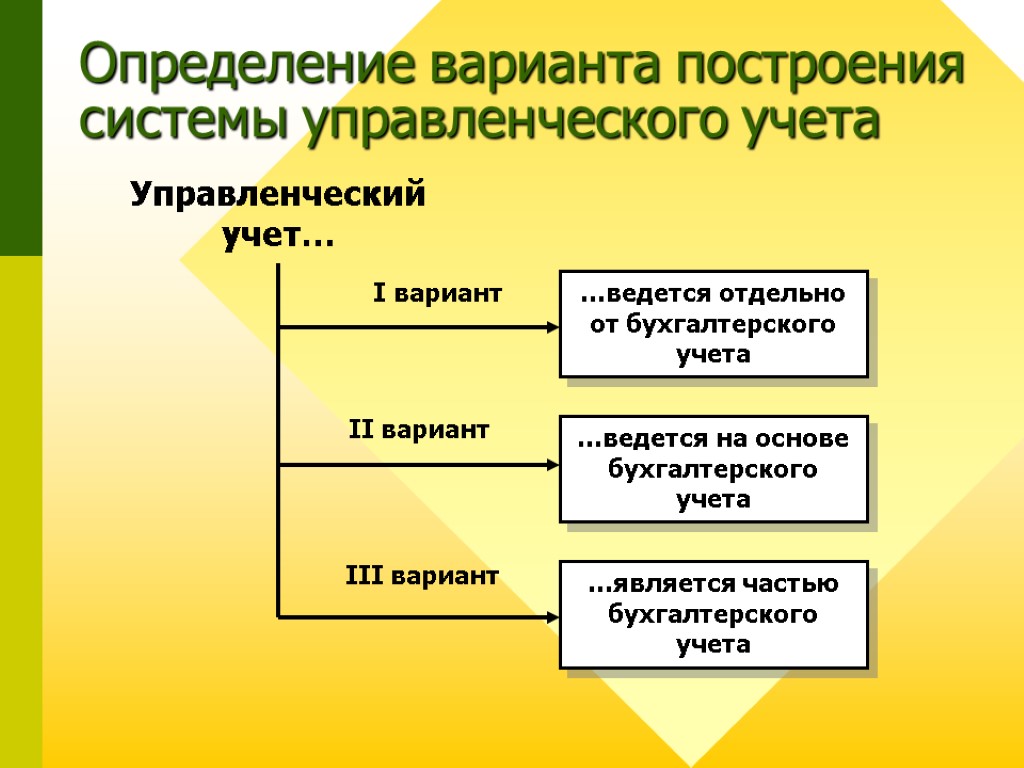 Определение варианта построения системы управленческого учета

Управленческий учет…

I вариант

…ведется отдельно от бухгалтерского учета

II вариант

…ведется на основе бухгалтерского учета

III вариант

…является частью бухгалтерского учета